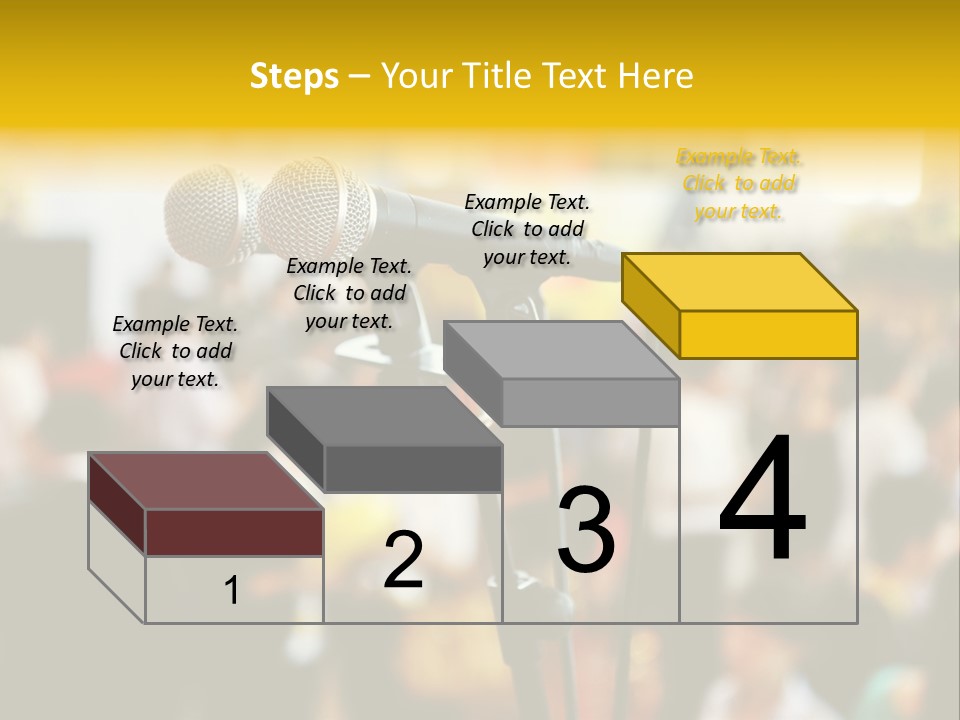 Steps – Your Title Text Here

Example Text. Click to add your text.

Example Text. Click to add your text.

Example Text. Click to add your text.

Example Text. Click to add your text.

1

2

3

4